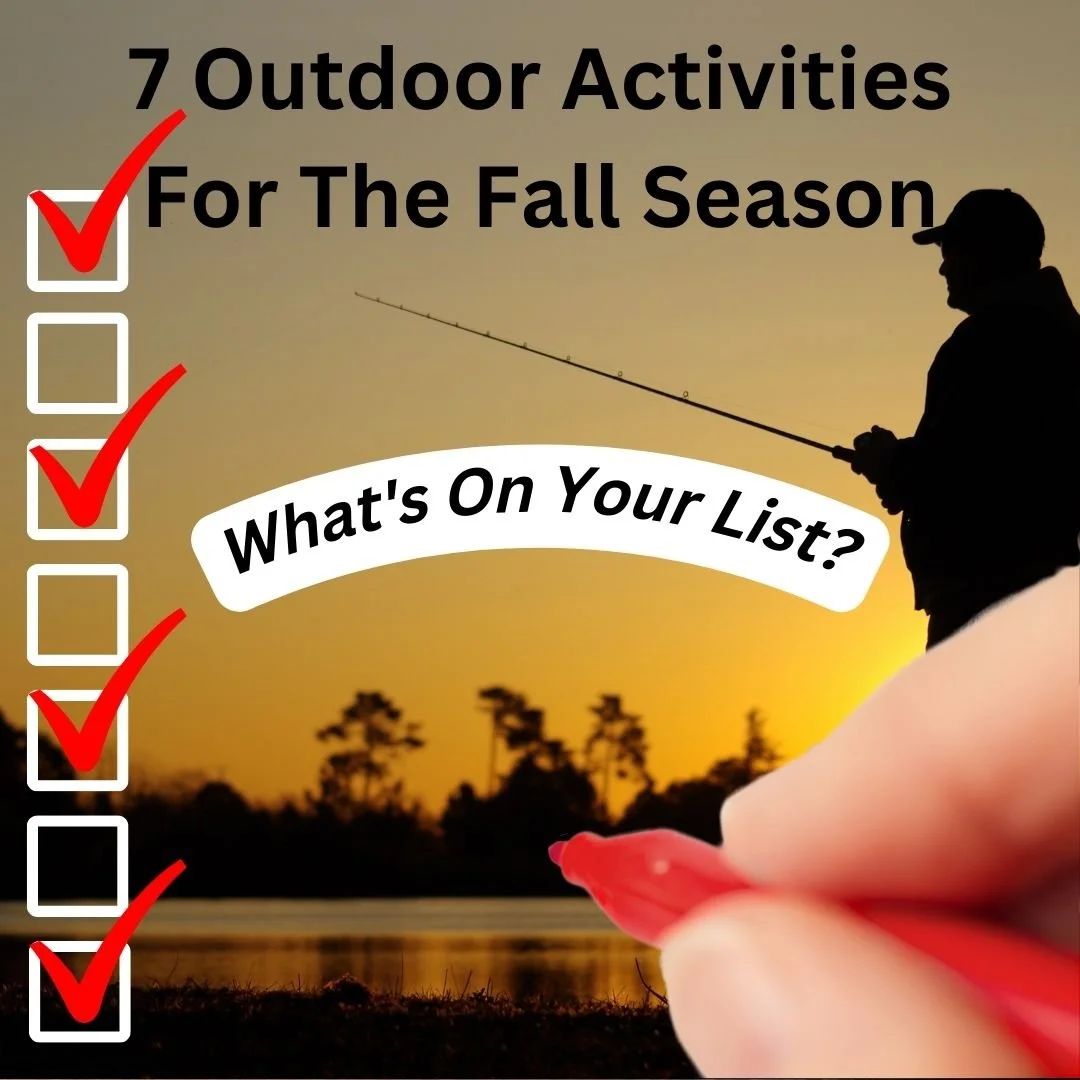 7 Outdoor Activities For The Fall Season

What's On Your List?